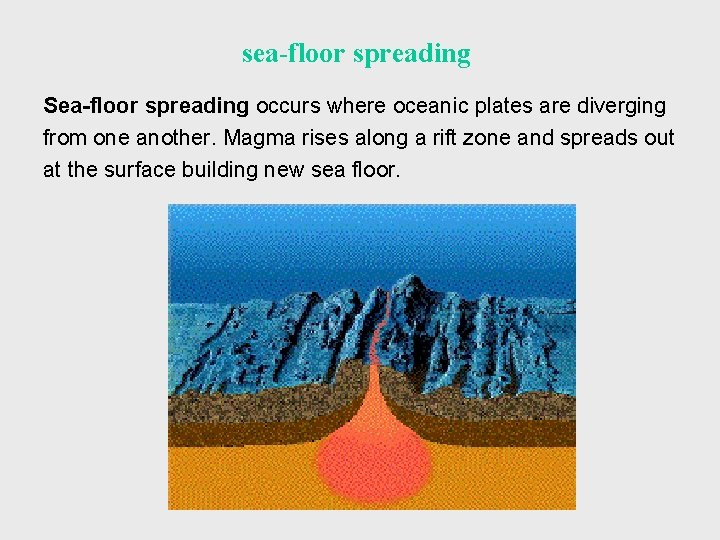 sea-floor spreading

Sea-floor spreading occurs where oceanic plates are diverging from one another. Magma rises along a rift zone and spreads out at the surface building new sea floor.